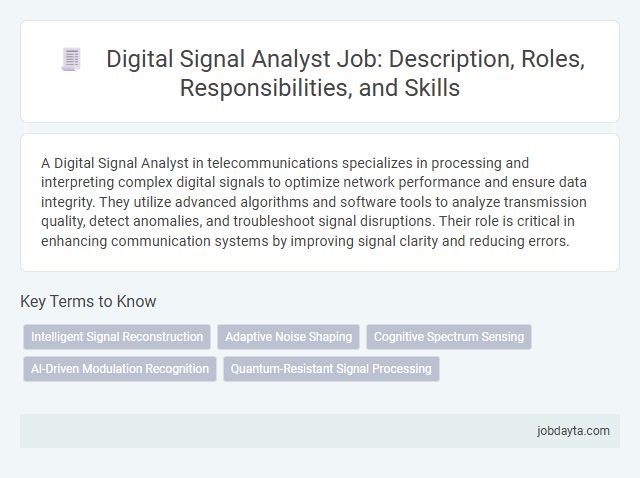 Digital Signal Analyst Job: Description, Roles, Responsibilities, and Skills

A Digital Signal Analyst in telecommunications specializes in processing and interpreting complex digital signals to optimize network performance and ensure data integrity. They utilize advanced algorithms and software tools to analyze transmission quality, detect anomalies, and troubleshoot signal disruptions. Their role is critical in enhancing communication systems by improving signal clarity and reducing errors.

Key Terms to Know

Intelligent Signal Reconstruction
Adaptive Noise Shaping
Cognitive Spectrum Sensing
AI-Driven Modulation Recognition
Quantum-Resistant Signal Processing

jobdayta.com